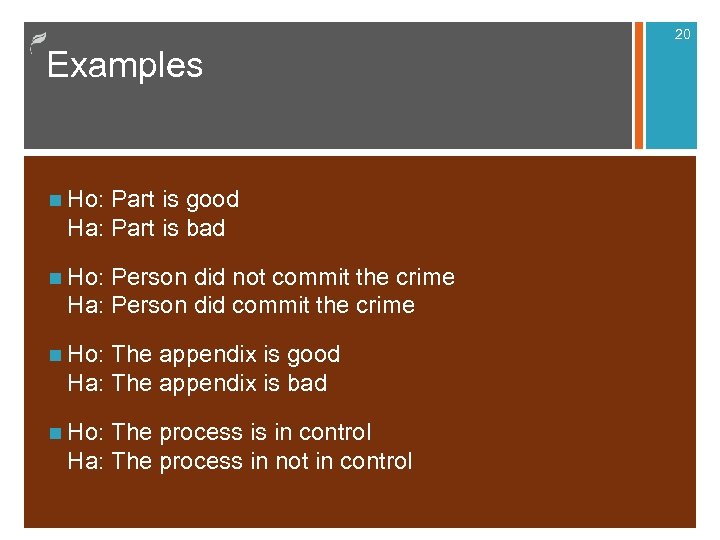 Examples

20

Ho: Part is good
Ha: Part is bad

Ho: Person did not commit the crime
Ha: Person did commit the crime

Ho: The appendix is good
Ha: The appendix is bad

Ho: The process is in control
Ha: The process in not in control